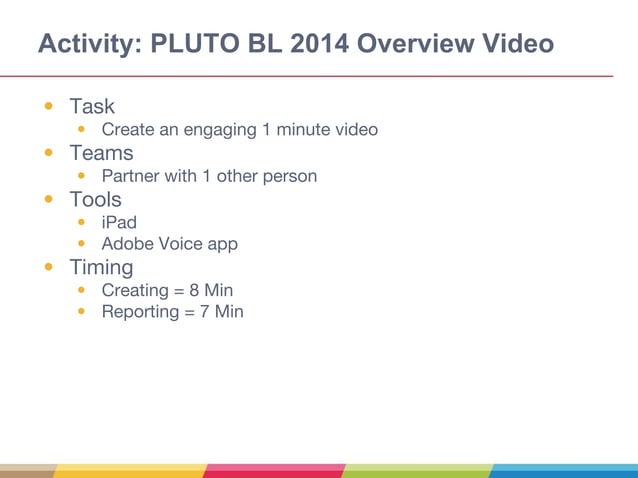 Activity: PLUTO BL 2014 Overview Video

- Task
  - Create an engaging 1 minute video
- Teams
  - Partner with 1 other person
- Tools
  - iPad
  - Adobe Voice app
- Timing
  - Creating = 8 Min
  - Reporting = 7 Min